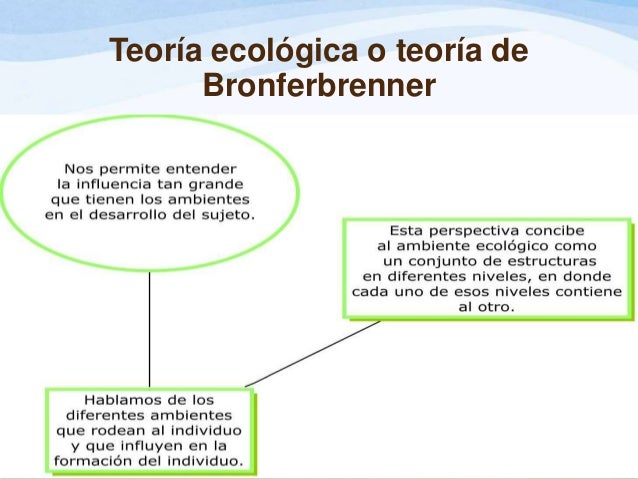 Teoría ecológica o teoría de Bronferbrenner

Nos permite entender la influencia tan grande que tienen los ambientes en el desarrollo del sujeto.

Esta perspectiva concibe al ambiente ecológico como un conjunto de estructuras en diferentes niveles, en donde cada uno de esos niveles contiene al otro.

Hablamos de los diferentes ambientes que rodean al individuo y que influyen en la formación del individuo.